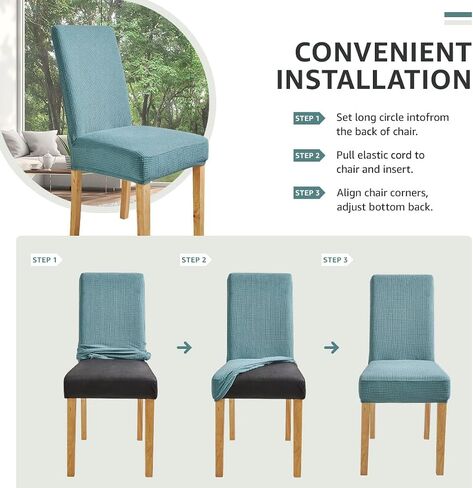 CONVENIENT INSTALLATION

STEP 1 Set long circle intofrom the back of chair.

STEP 2 Pull elastic cord to chair and insert.

STEP 3 Align chair corners, adjust bottom back.

STEP 1

STEP 2

STEP 3